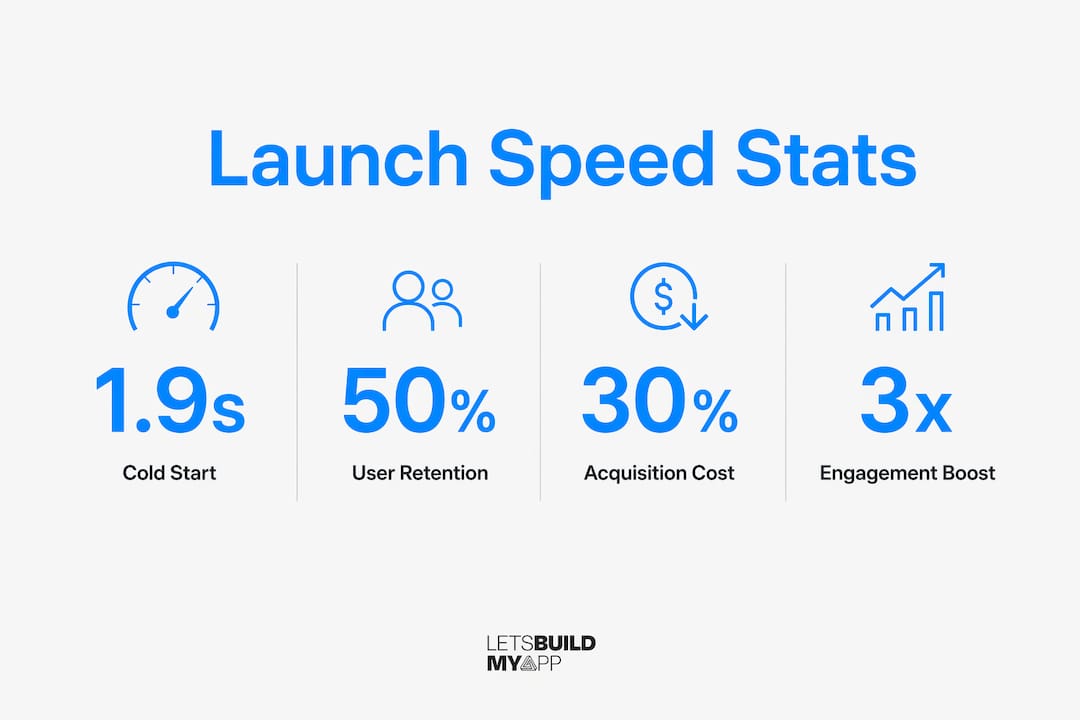 Launch Speed Stats

1.9s
Cold Start

50%
User Retention

30%
Acquisition Cost

3x
Engagement Boost

LETSBUILD
MYAPP